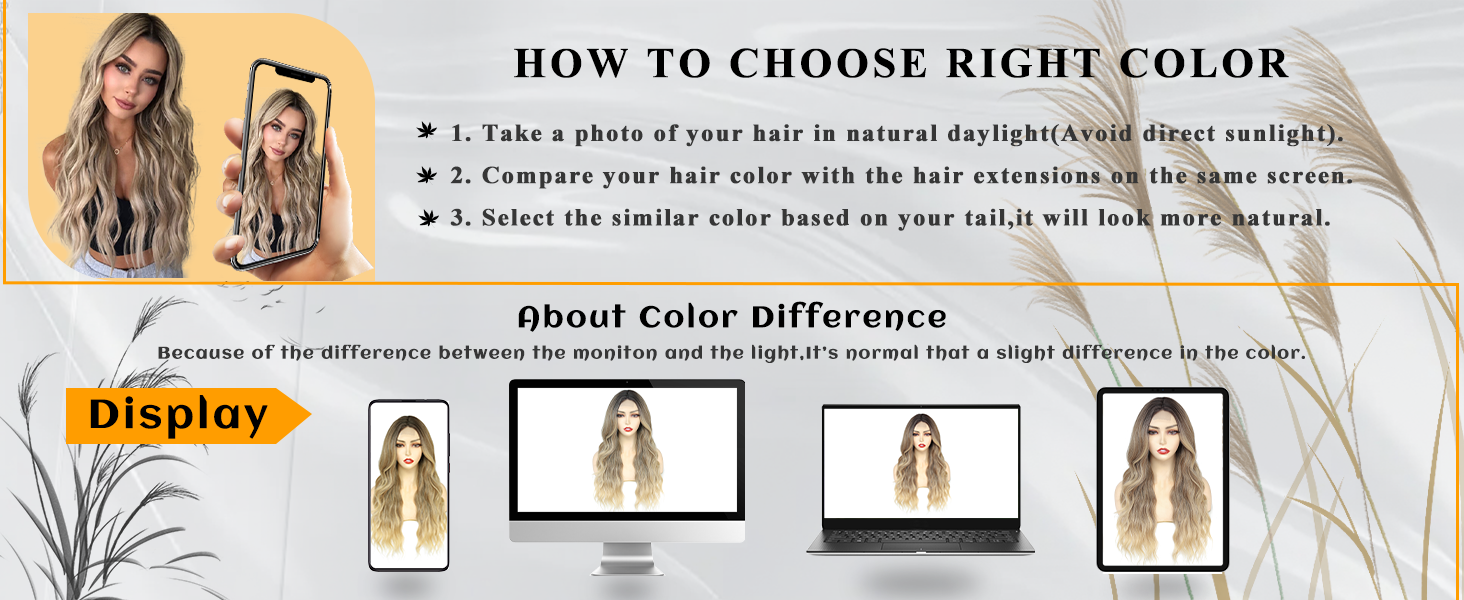 HOW TO CHOOSE RIGHT COLOR

1. Take a photo of your hair in natural daylight(Avoid direct sunlight).

2. Compare your hair color with the hair extensions on the same screen.

3. Select the similar color based on your tail,it will look more natural.

About Color Difference

Because of the difference between the moniton and the light,It's normal that a slight difference in the color.

Display